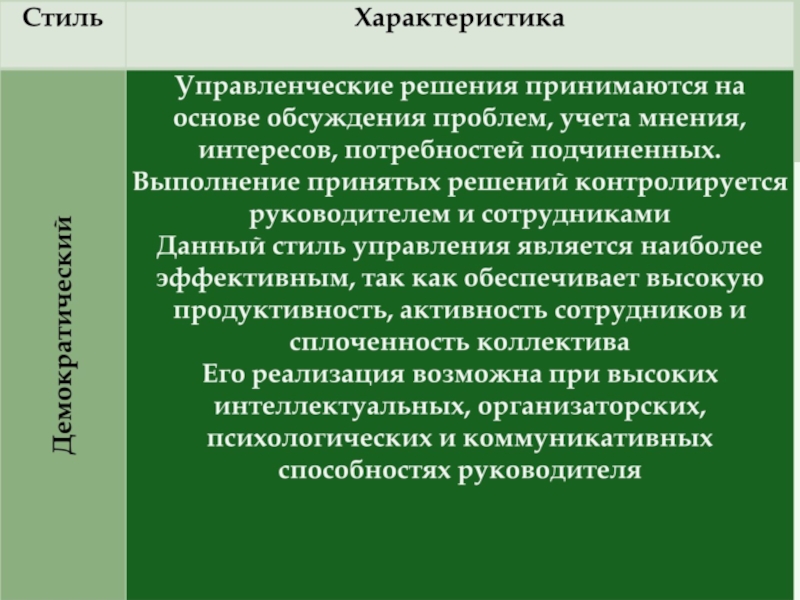 | Стиль | Характеристика |
|---|---|
| Демократический | Управленческие решения принимаются на основе обсуждения проблем, учета мнения, интересов, потребностей подчиненных. Выполнение принятых решений контролируется руководителем и сотрудниками Данный стиль управления является наиболее эффективным, так как обеспечивает высокую продуктивность, активность сотрудников и сплоченность коллектива Его реализация возможна при высоких интеллектуальных, организаторских, психологических и коммуникативных способностях руководителя |